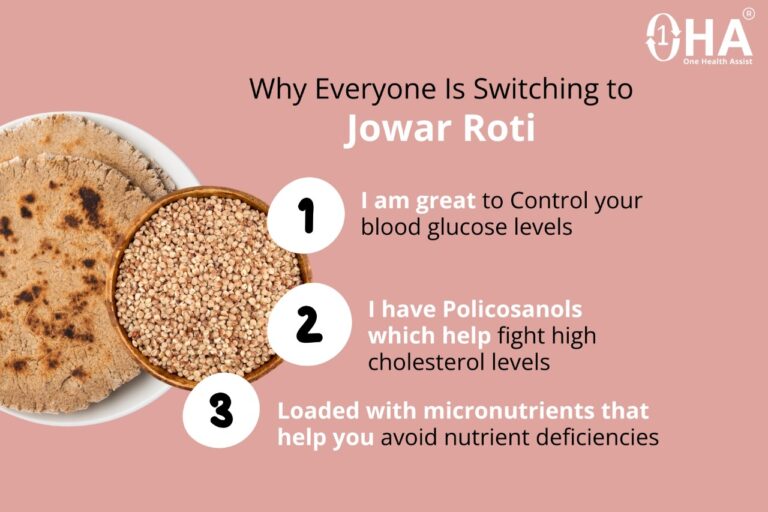 OHA®
One Health Assist

Why Everyone Is Switching to
Jowar Roti

1 I am great to Control your blood glucose levels

2 I have Policosanols which help fight high cholesterol levels

3 Loaded with micronutrients that help you avoid nutrient deficiencies